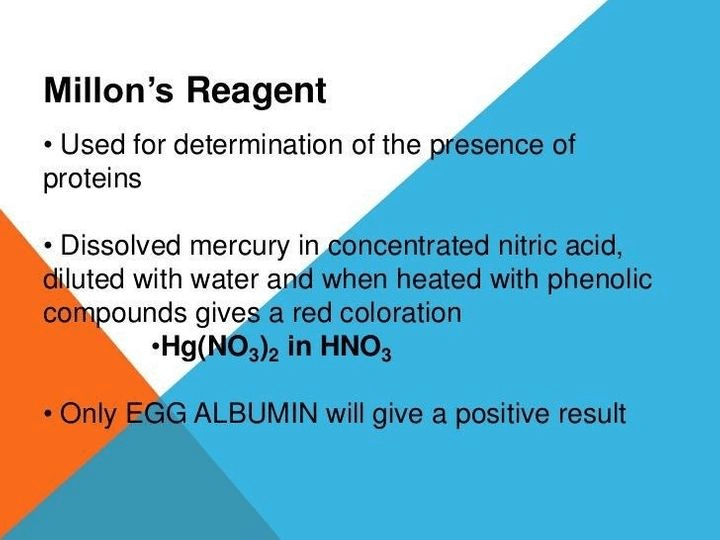 Millon's Reagent

• Used for determination of the presence of proteins

• Dissolved mercury in concentrated nitric acid, diluted with water and when heated with phenolic compounds gives a red coloration

•$Hg(NO_3)_2$ in $HNO_3$

• Only EGG ALBUMIN will give a positive result